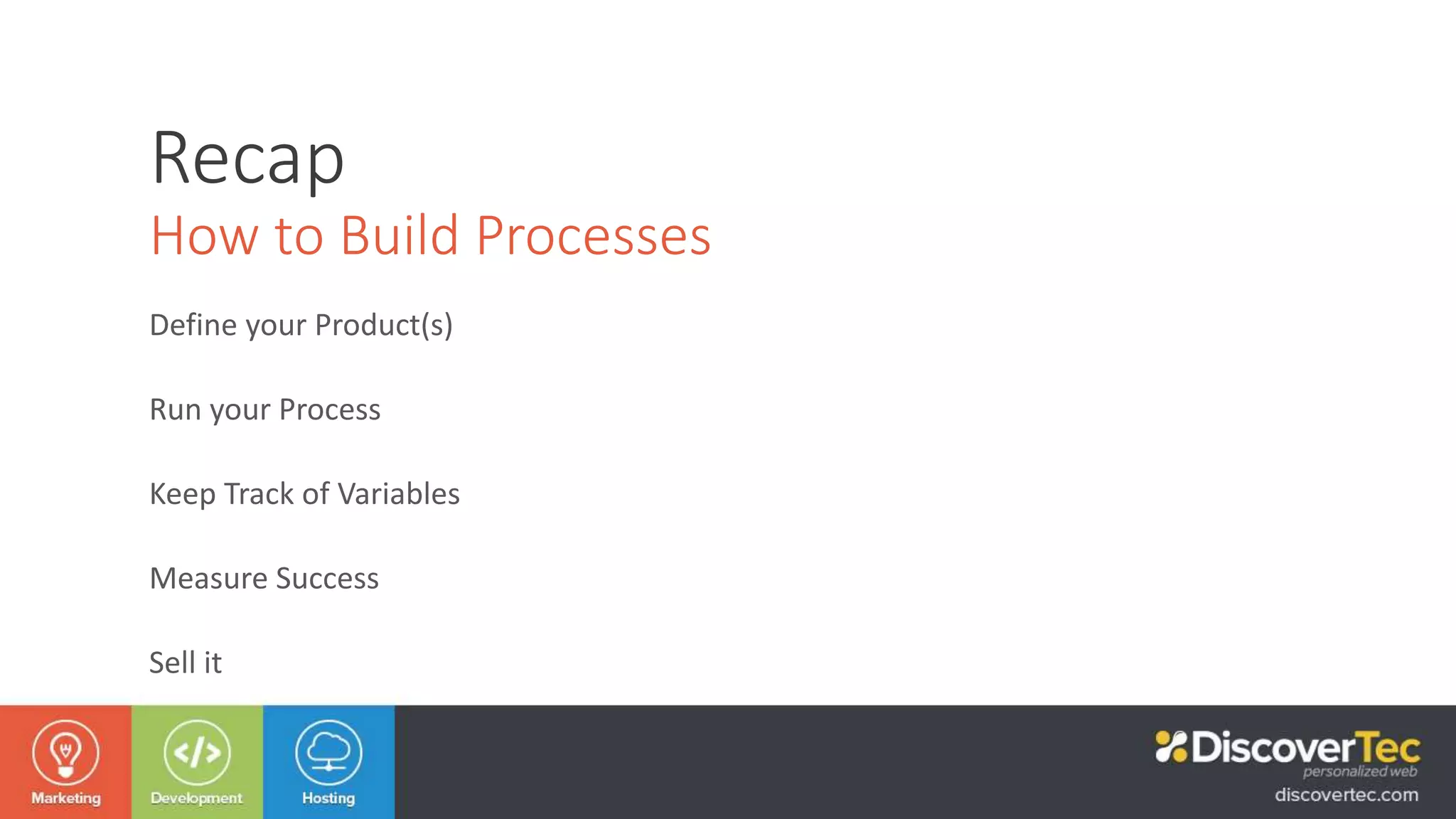 Recap

How to Build Processes

Define your Product(s)

Run your Process

Keep Track of Variables

Measure Success

Sell it

Marketing
Development
Hosting

DiscoverTec
personalized web
discovertec.com